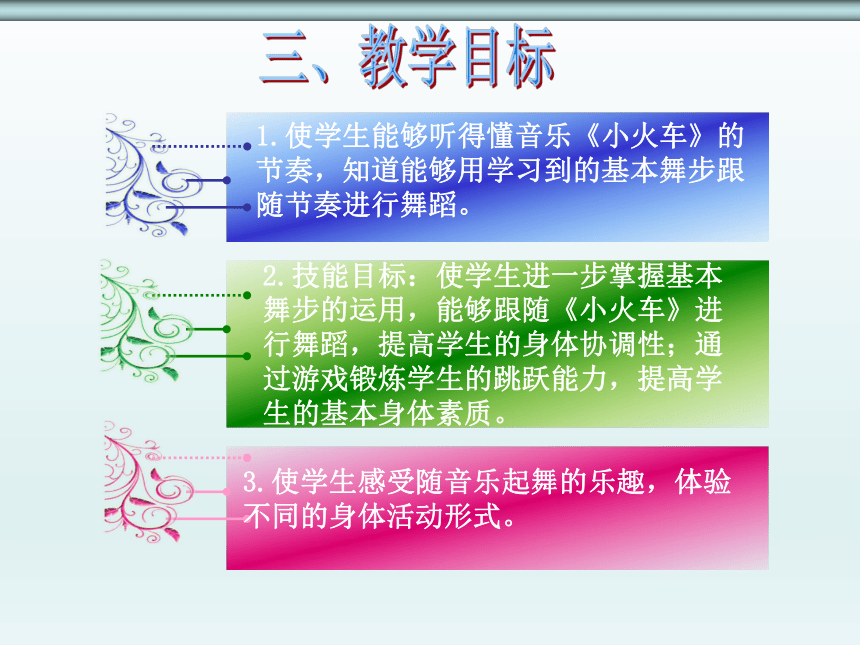 三、教学目标

1.使学生能够听得懂音乐《小火车》的节奏，知道能够用学习到的基本舞步跟随节奏进行舞蹈。

2.技能目标：使学生进一步掌握基本舞步的运用，能够跟随《小火车》进行舞蹈，提高学生的身体协调性；通过游戏锻炼学生的跳跃能力，提高学生的基本身体素质。

3.使学生感受随音乐起舞的乐趣，体验不同的身体活动形式。